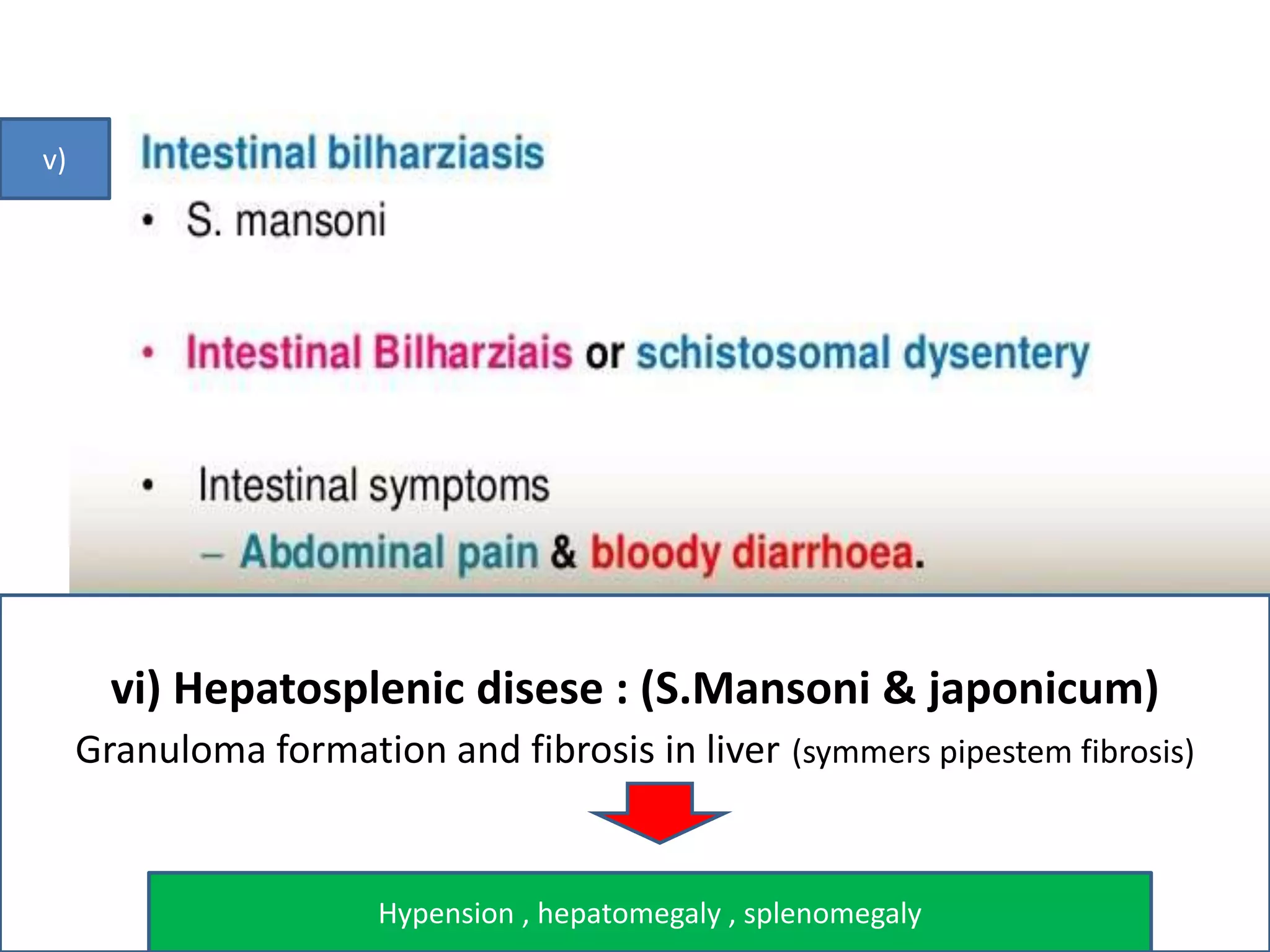 v)

Intestinal bilharziasis

• S. mansoni

• Intestinal Bilharziais or schistosomal dysentery

• Intestinal symptoms
– Abdominal pain & bloody diarrhoea.

vi) Hepatosplenic disese : (S.Mansoni & japonicum)

Granuloma formation and fibrosis in liver (symmers pipestem fibrosis)

Hypension , hepatomegaly , splenomegaly